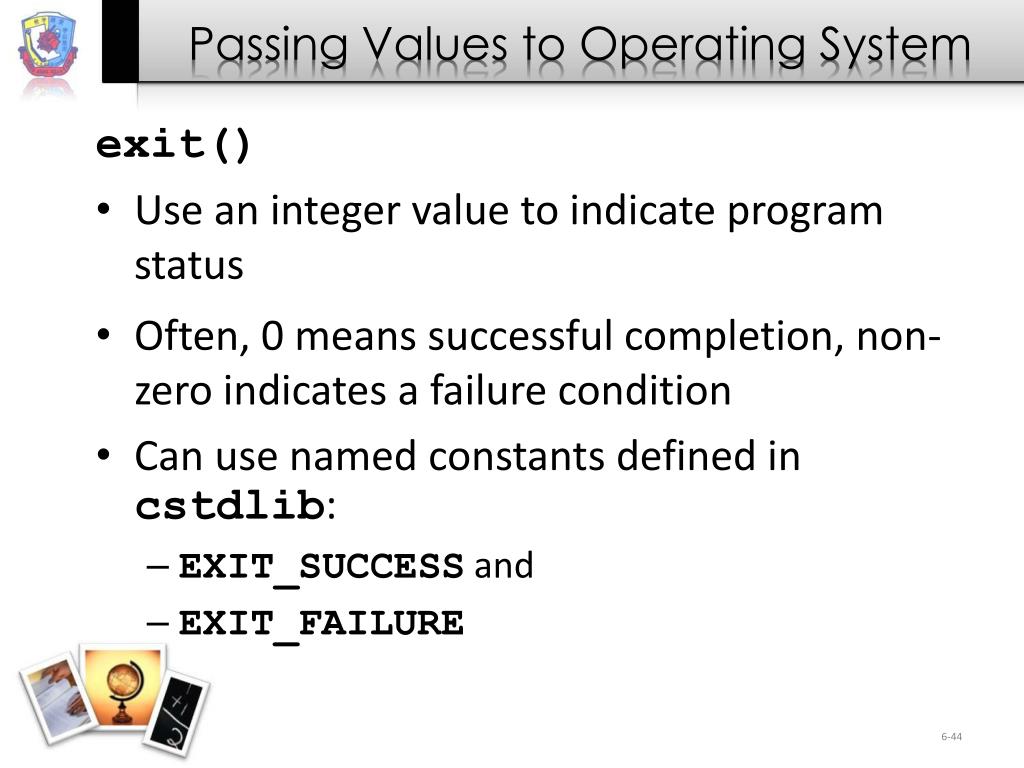 Passing Values to Operating System

exit()

• Use an integer value to indicate program status

• Often, 0 means successful completion, non-zero indicates a failure condition

• Can use named constants defined in cstdlib:

– EXIT_SUCCESS and

– EXIT_FAILURE

6-44